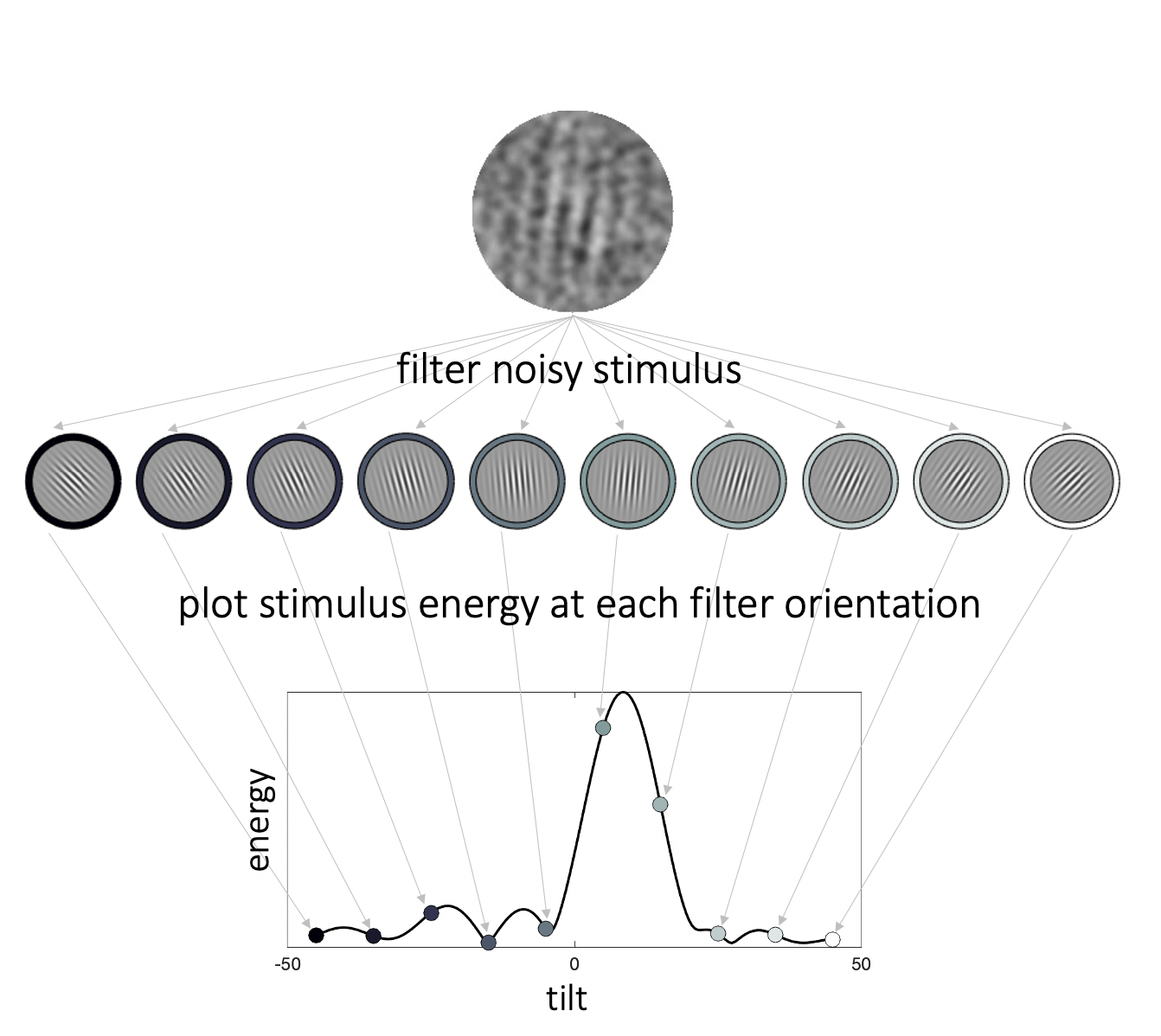 filter noisy stimulus

plot stimulus energy at each filter orientation

energy

-50

0

50

tilt